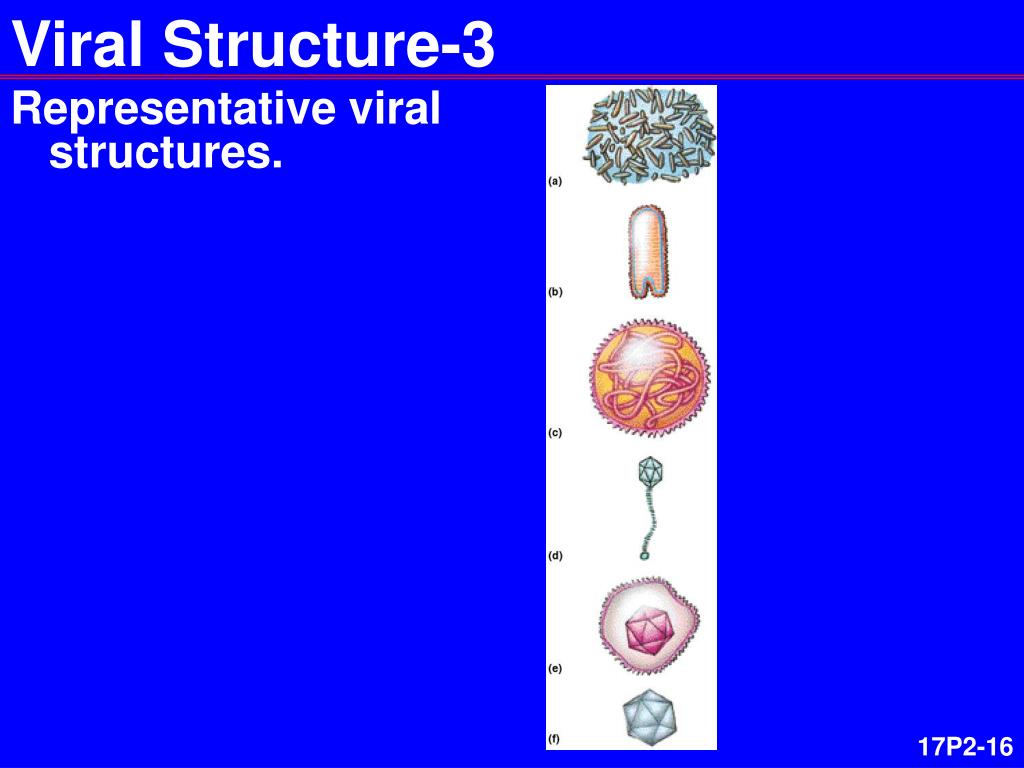 Viral Structure-3

Representative viral structures.

(a)

(b)

(c)

(d)

(e)

(f)

17P2-16